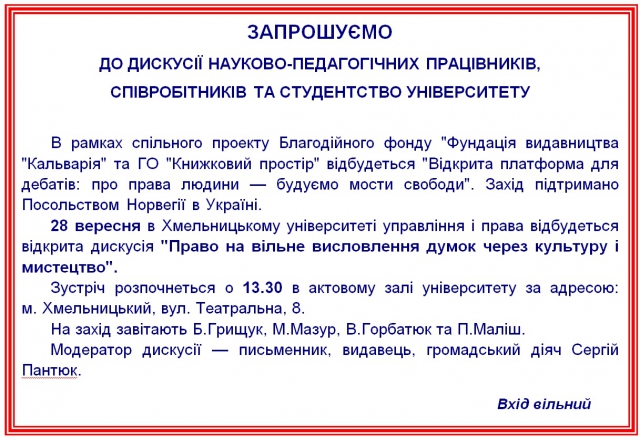 ЗАПРОШУЄМО

ДО ДИСКУСІЇ НАУКОВО-ПЕДАГОГІЧНИХ ПРАЦІВНИКІВ, СПІВРОБІТНИКІВ ТА СТУДЕНТСТВО УНІВЕРСИТЕТУ

В рамках спільного проекту Благодійного фонду "Фундація видавництва "Кальварія" та ГО "Книжковий простір" відбудеться "Відкрита платформа для дебатів: про права людини — будуємо мости свободи". Захід підтримано Посольством Норвегії в Україні.

28 вересня в Хмельницькому університеті управління і права відбудеться відкрита дискусія "Право на вільне висловлення думок через культуру і мистецтво".

Зустріч розпочнеться о 13.30 в актовому залі університету за адресою: м. Хмельницький, вул. Театральна, 8.

На захід завітають Б.Грищук, М.Мазур, В.Горбатюк та П.Маліш.

Модератор дискусії — письменник, видавець, громадський діяч Сергій Пантюк.

Вхід вільний